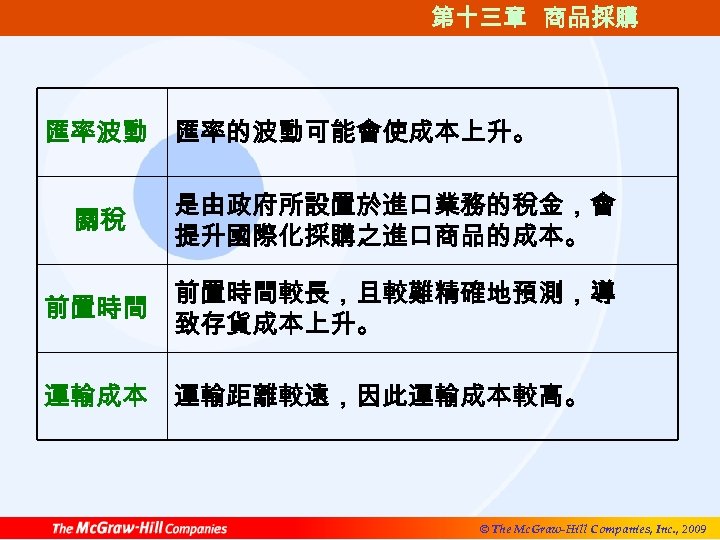 第十三章 商品採購

| 匯率波動 | 匯率的波動可能會使成本上升。 |
|---|---|
| 關稅 | 是由政府所設置於進口業務的稅金，會提升國際化採購之進口商品的成本。 |
| 前置時間 | 前置時間較長，且較難精確地預測，導致存貨成本上升。 |
| 運輸成本 | 運輸距離較遠，因此運輸成本較高。 |

The McGraw-Hill Companies

© The McGraw-Hill Companies, Inc., 2009